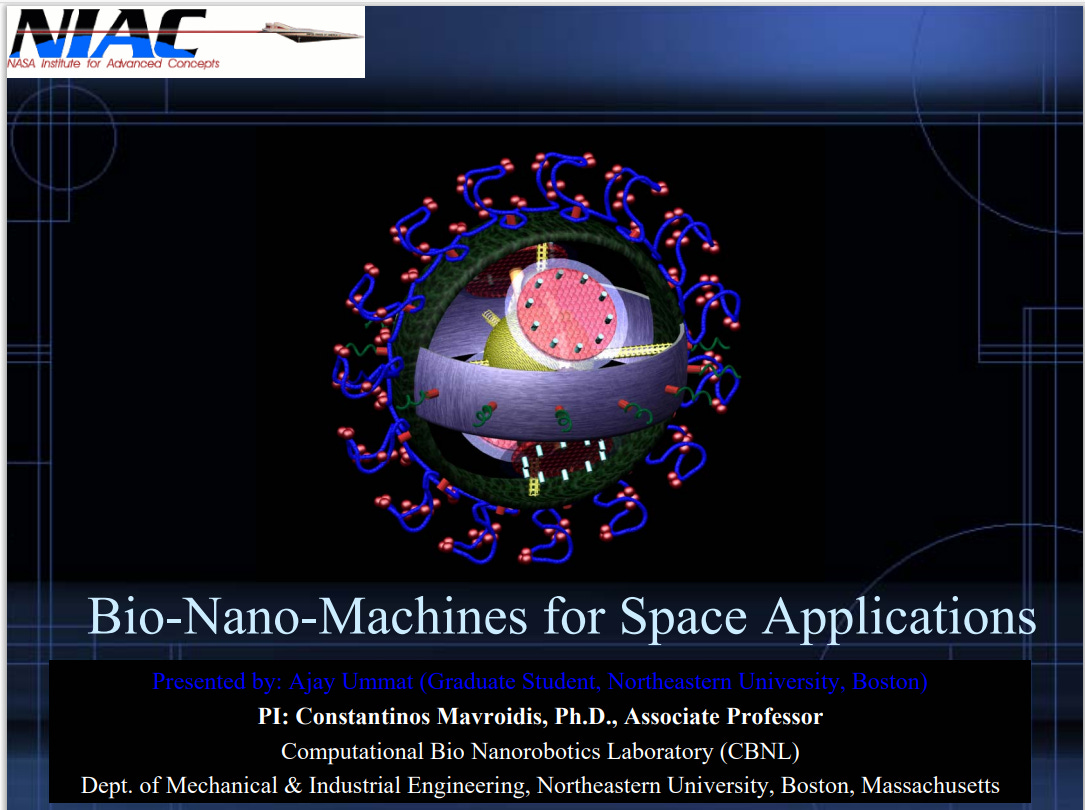 NIAC
NASA Institute for Advanced Concepts

Bio-Nano-Machines for Space Applications

Presented by: Ajay Ummat (Graduate Student, Northeastern University, Boston)
PI: Constantinos Mavroidis, Ph.D., Associate Professor
Computational Bio Nanorobotics Laboratory (CBNL)
Dept. of Mechanical & Industrial Engineering, Northeastern University, Boston, Massachusetts